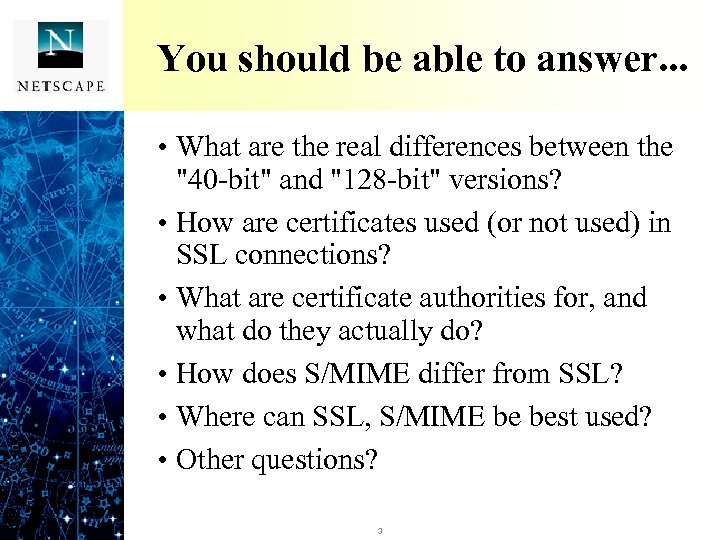 N
NETSCAPE

You should be able to answer...

• What are the real differences between the "40-bit" and "128-bit" versions?
• How are certificates used (or not used) in SSL connections?
• What are certificate authorities for, and what do they actually do?
• How does S/MIME differ from SSL?
• Where can SSL, S/MIME be best used?
• Other questions?

3